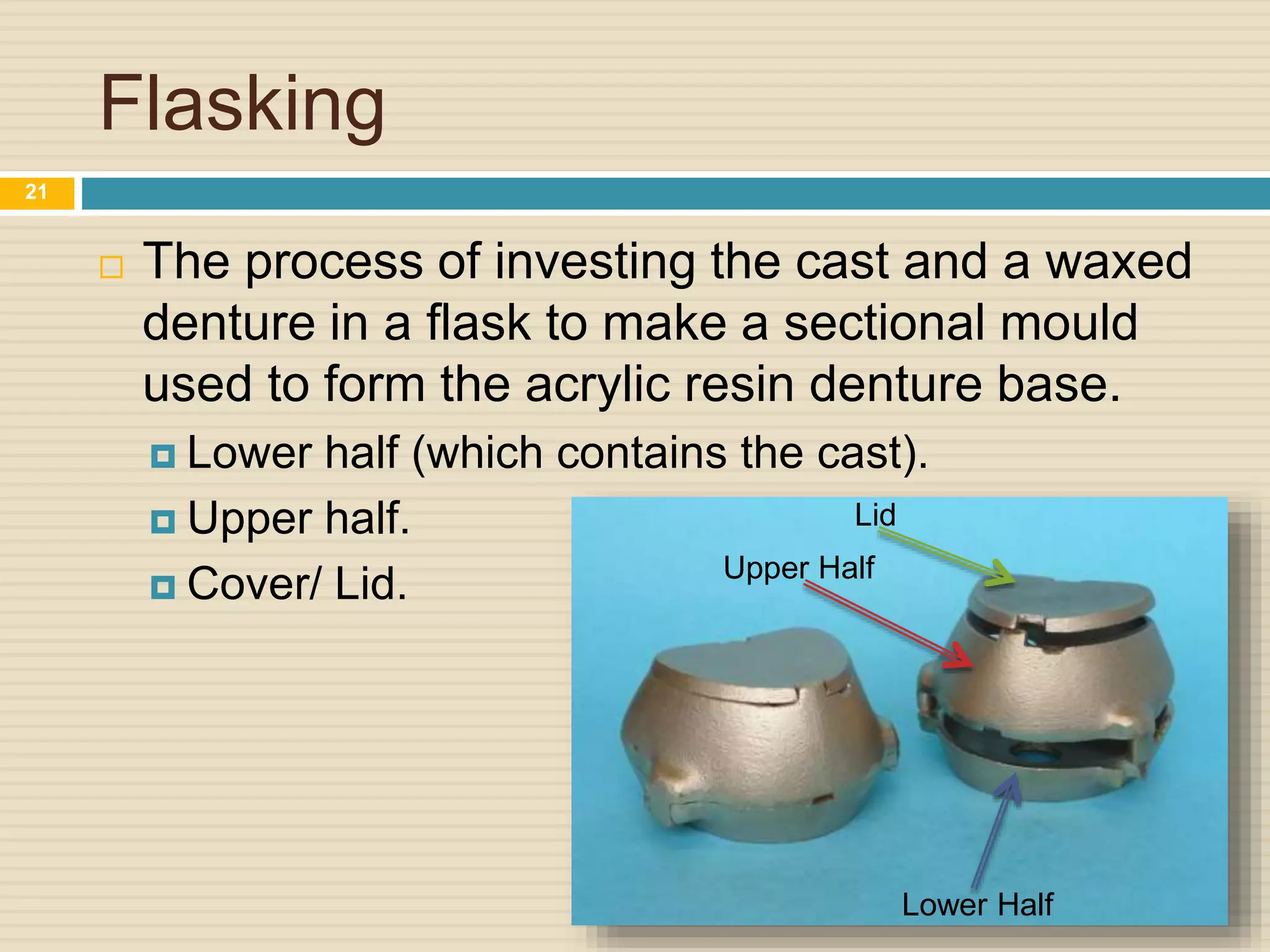 Flasking

21

The process of investing the cast and a waxed denture in a flask to make a sectional mould used to form the acrylic resin denture base.

Lower half (which contains the cast).

Upper half.

Cover/ Lid.

Lid

Upper Half

Lower Half